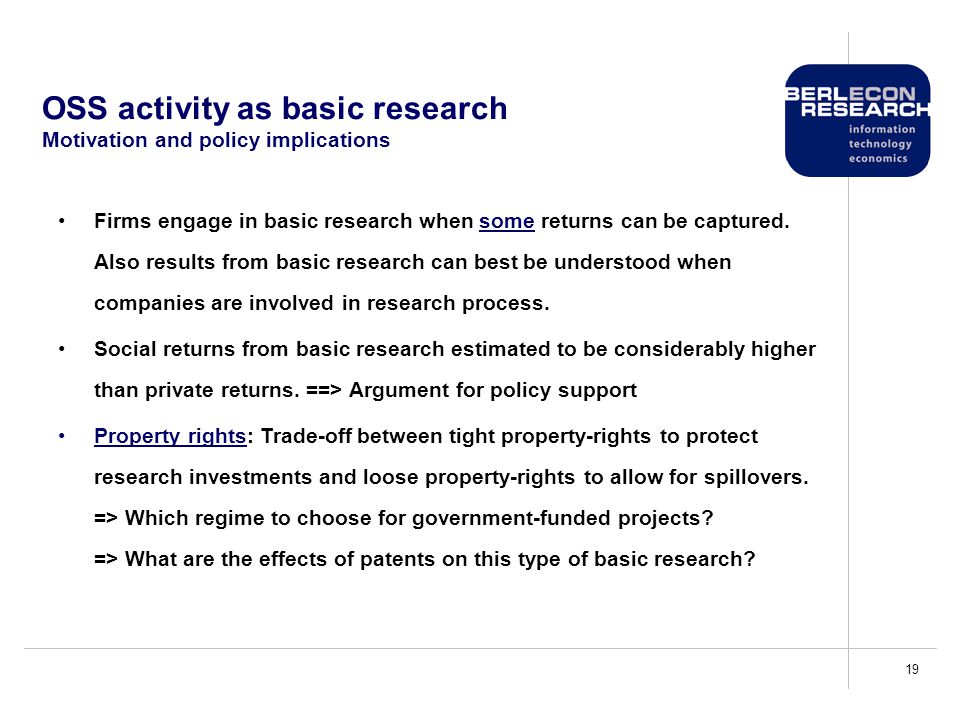 OSS activity as basic research
Motivation and policy implications

BERLECON RESEARCH
information technology economics

• Firms engage in basic research when some returns can be captured. Also results from basic research can best be understood when companies are involved in research process.

• Social returns from basic research estimated to be considerably higher than private returns. ==> Argument for policy support

• Property rights: Trade-off between tight property-rights to protect research investments and loose property-rights to allow for spillovers.
=> Which regime to choose for government-funded projects?
=> What are the effects of patents on this type of basic research?

19